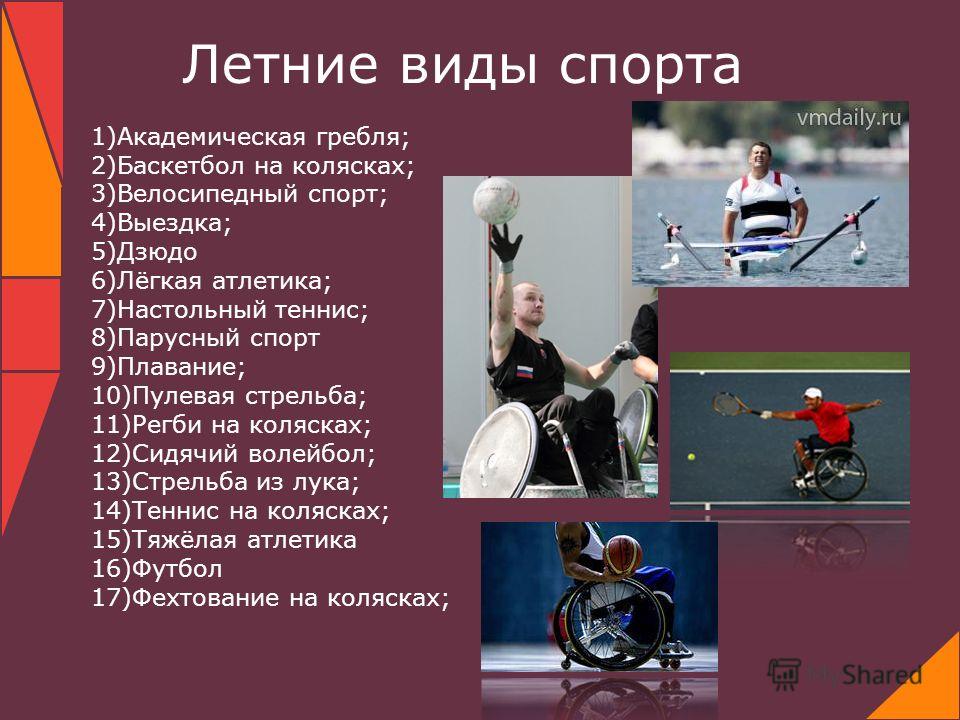 Летние виды спорта

1)Академическая гребля;
2)Баскетбол на колясках;
3)Велосипедный спорт;
4)Выездка;
5)Дзюдо
6)Лёгкая атлетика;
7)Настольный теннис;
8)Парусный спорт
9)Плавание;
10)Пулевая стрельба;
11)Регби на колясках;
12)Сидячий волейбол;
13)Стрельба из лука;
14)Теннис на колясках;
15)Тяжёлая атлетика
16)Футбол
17)Фехтование на колясках;

vmdaily.ru

MyShared